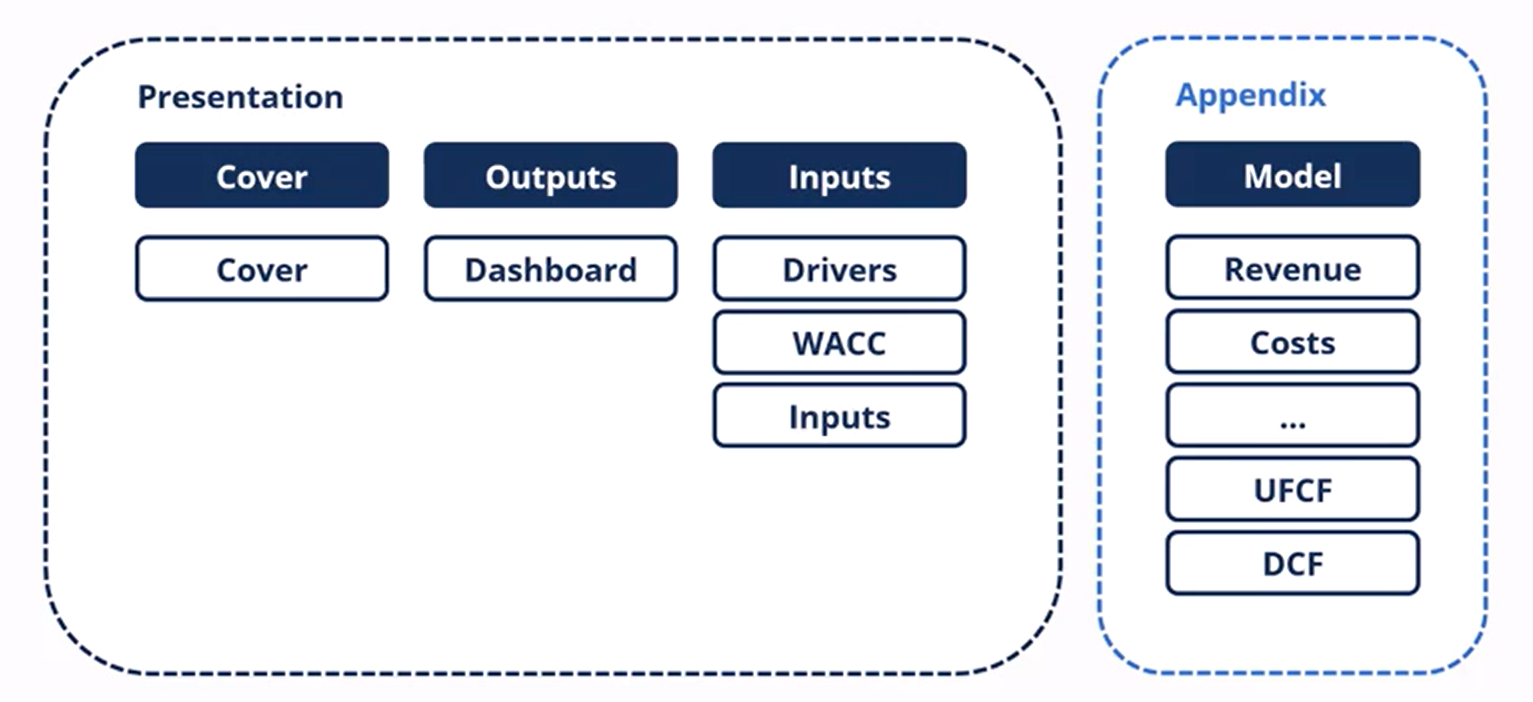 Presentation

Cover

Cover

Outputs

Dashboard

Inputs

Drivers

WACC

Inputs

Appendix

Model

Revenue

Costs

...

UFCF

DCF